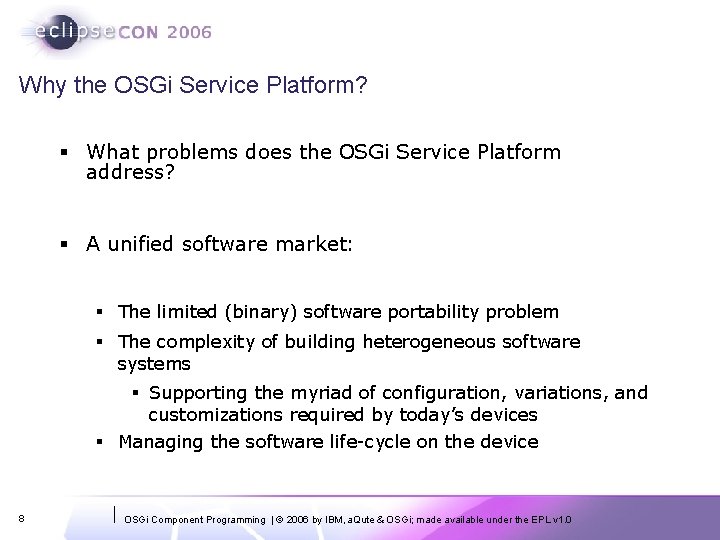 eclipseCON 2006

Why the OSGi Service Platform?

▪ What problems does the OSGi Service Platform address?

▪ A unified software market:

▪ The limited (binary) software portability problem

▪ The complexity of building heterogeneous software systems

▪ Supporting the myriad of configuration, variations, and customizations required by today's devices

▪ Managing the software life-cycle on the device

8

OSGi Component Programming | © 2006 by IBM, aQute & OSGi; made available under the EPL v1.0